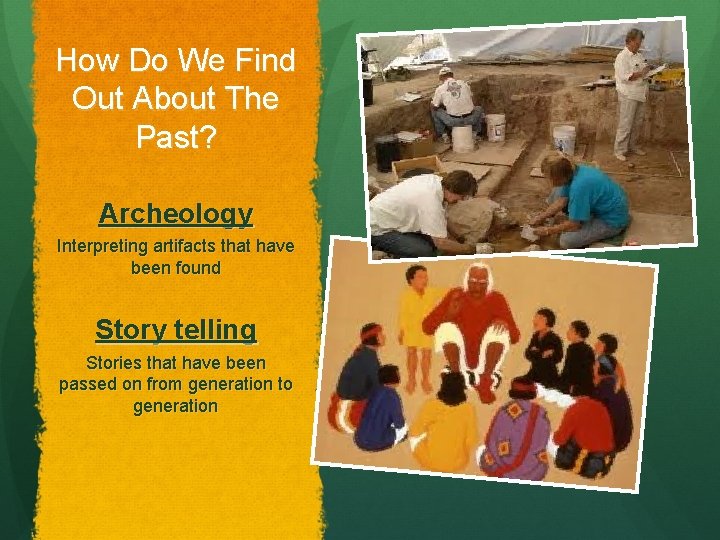 How Do We Find Out About The Past?

Archeology

Interpreting artifacts that have been found

Story telling

Stories that have been passed on from generation to generation